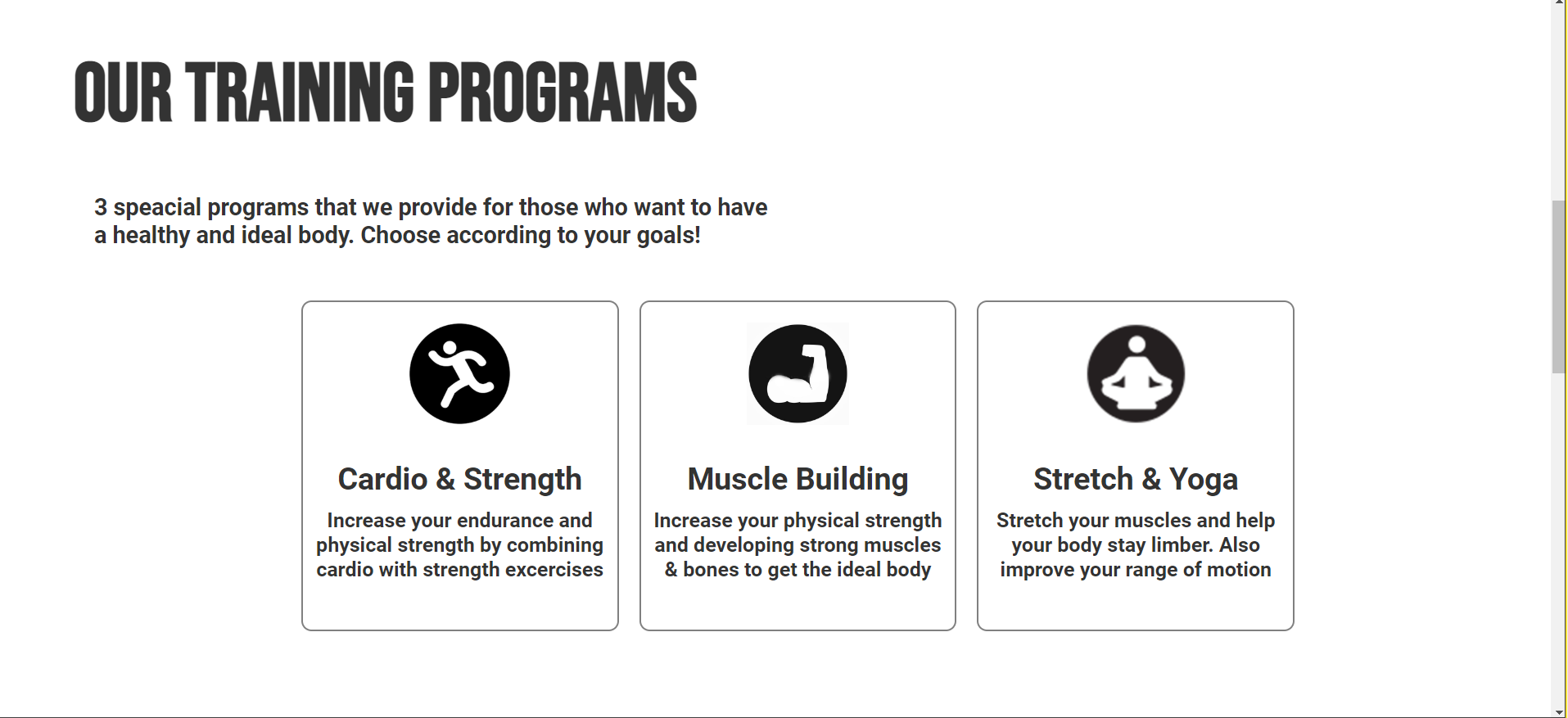 OUR TRAINING PROGRAMS

3 speacial programs that we provide for those who want to have a healthy and ideal body. Choose according to your goals!

Cardio & Strength

Increase your endurance and physical strength by combining cardio with strength excercises

Muscle Building

Increase your physical strength and developing strong muscles & bones to get the ideal body

Stretch & Yoga

Stretch your muscles and help your body stay limber. Also improve your range of motion